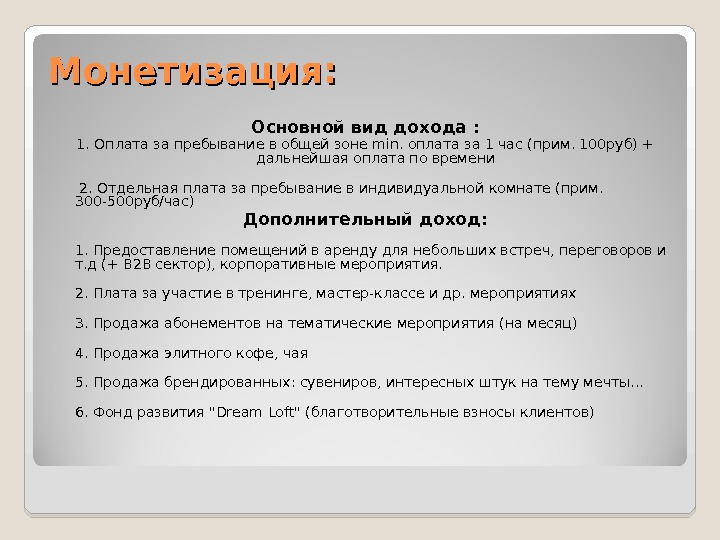 Монетизация:

Основной вид дохода :

1. Оплата за пребывание в общей зоне min. оплата за 1 час (прим. 100руб) + дальнейшая оплата по времени

2. Отдельная плата за пребывание в индивидуальной комнате (прим. 300-500руб/час)

Дополнительный доход:

1. Предоставление помещений в аренду для небольших встреч, переговоров и т.д (+ B2B сектор), корпоративные мероприятия.

2. Плата за участие в тренинге, мастер-классе и др. мероприятиях

3. Продажа абонементов на тематические мероприятия (на месяц)

4. Продажа элитного кофе, чая

5. Продажа брендированных: сувениров, интересных штук на тему мечты...

6. Фонд развития "Dream Loft" (благотворительные взносы клиентов)